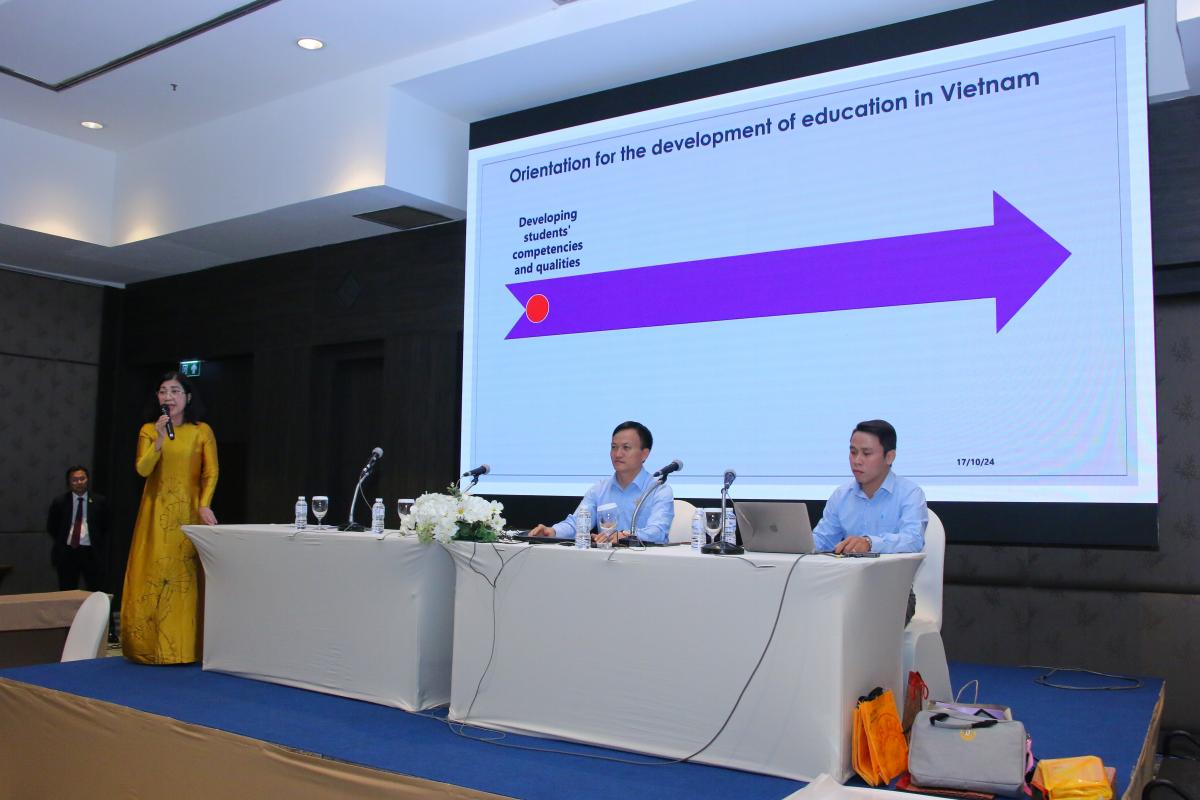 Orientation for the development of education in Vietnam

Developing students' competencies and qualities

17/10/24